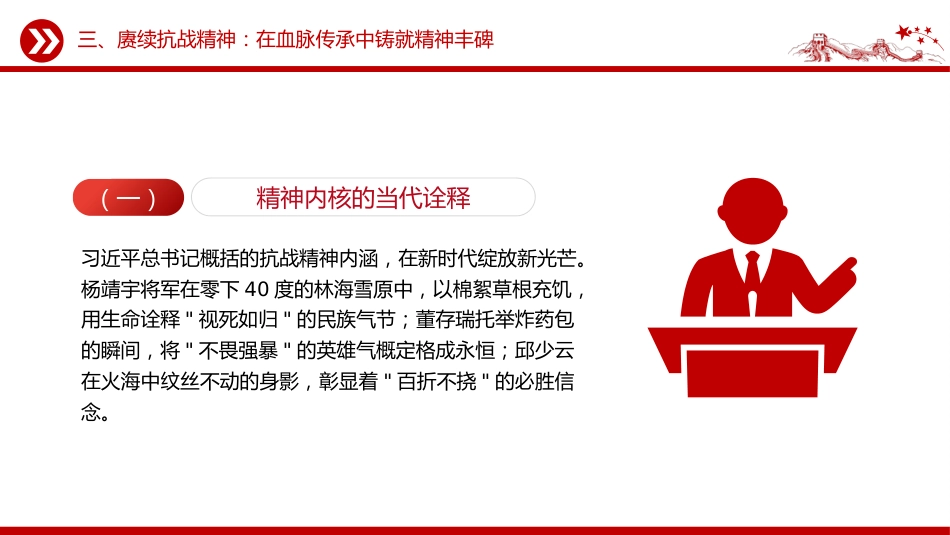 三、赓续抗战精神：在血脉传承中铸就精神丰碑

（一）

精神内核的当代诠释

习近平总书记概括的抗战精神内涵，在新时代绽放新光芒。杨靖宇将军在零下 40 度的林海雪原中，以棉絮草根充饥，用生命诠释 " 视死如归 " 的民族气节；董存瑞托举炸药包的瞬间，将 " 不畏强暴 " 的英雄气概定格成永恒；邱少云在火海中纹丝不动的身影，彰显着 " 百折不挠 " 的必胜信念。